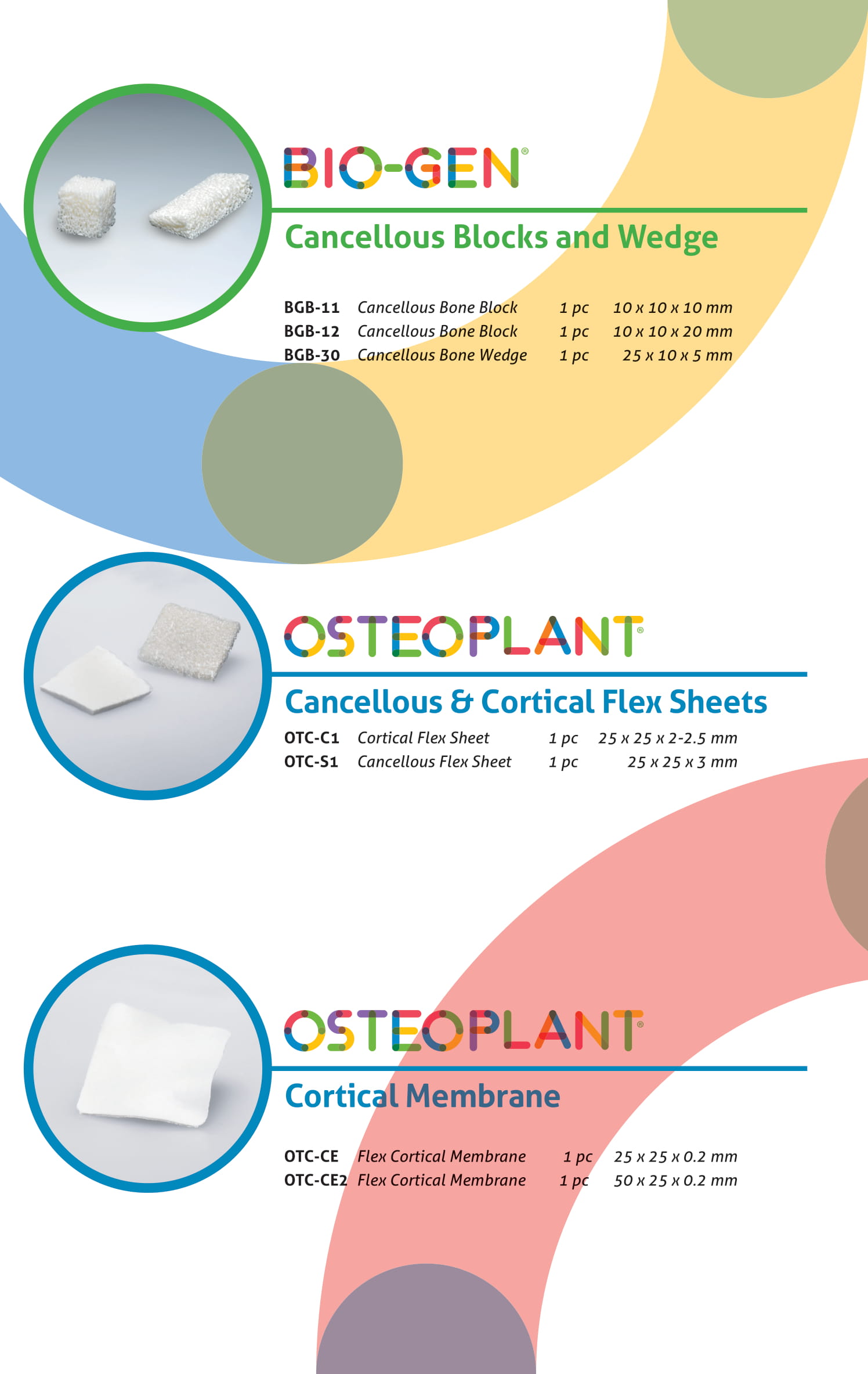 BIO-GEN®

Cancellous Blocks and Wedge

| BGB-11 | Cancellous Bone Block | 1 pc | 10 x 10 x 10 mm |
|---|---|---|---|
| BGB-12 | Cancellous Bone Block | 1 pc | 10 x 10 x 20 mm |
| BGB-30 | Cancellous Bone Wedge | 1 pc | 25 x 10 x 5 mm |

OSTEOPLANT®

Cancellous & Cortical Flex Sheets

| OTC-C1 | Cortical Flex Sheet | 1 pc | 25 x 25 x 2-2.5 mm |
|---|---|---|---|
| OTC-S1 | Cancellous Flex Sheet | 1 pc | 25 x 25 x 3 mm |

OSTEOPLANT®

Cortical Membrane

| OTC-CE | Flex Cortical Membrane | 1 pc | 25 x 25 x 0.2 mm |
|---|---|---|---|
| OTC-CE2 | Flex Cortical Membrane | 1 pc | 50 x 25 x 0.2 mm |